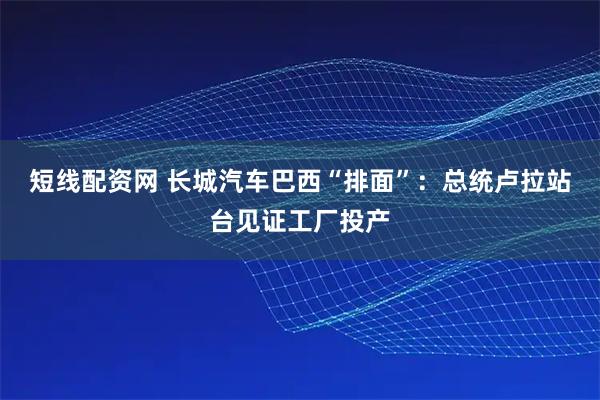 短线配资网 长城汽车巴西“排面”：总统卢拉站台见证工厂投产